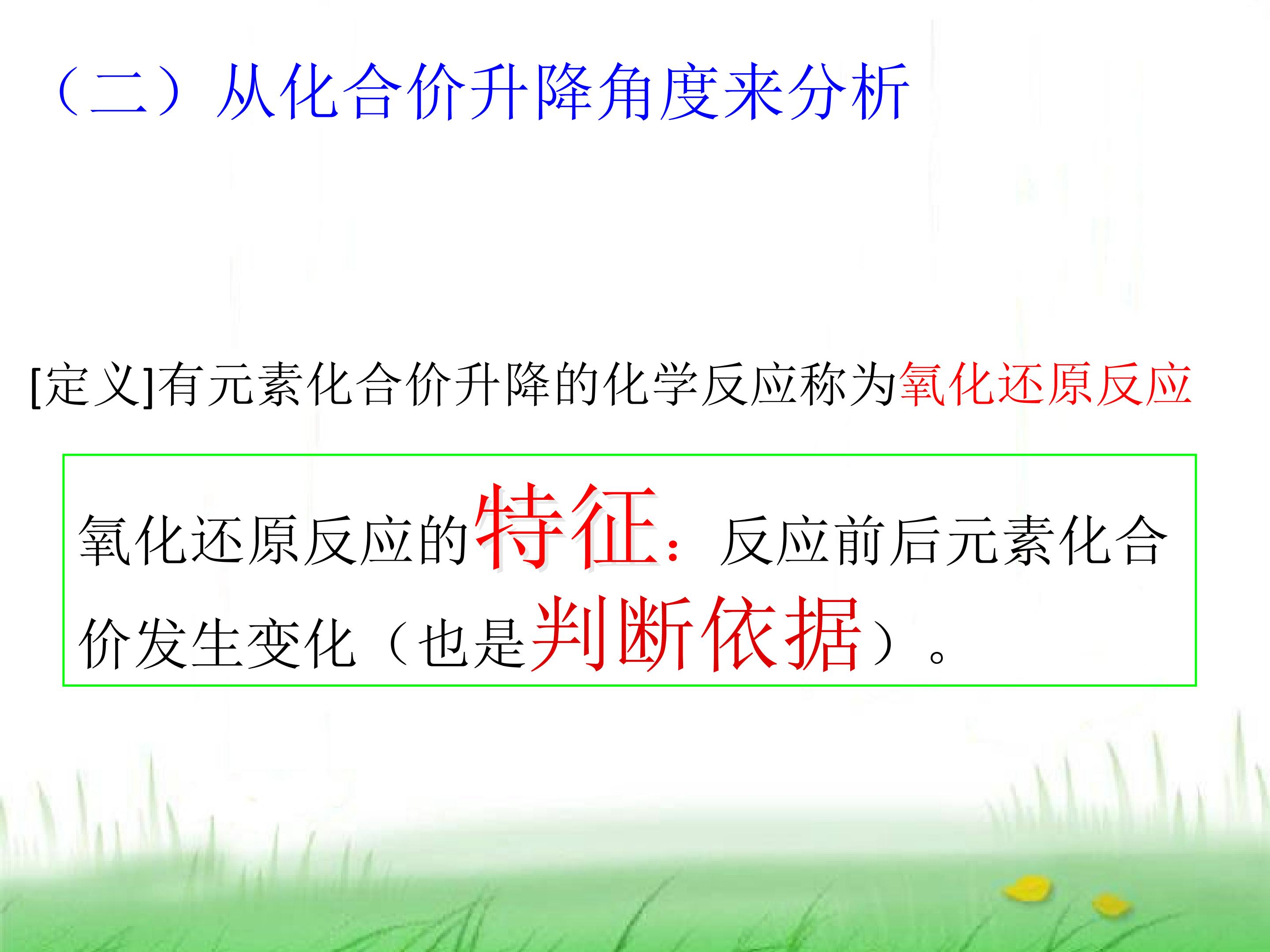 （二）从化合价升降角度来分析

[定义]有元素化合价升降的化学反应称为氧化还原反应

氧化还原反应的特征：反应前后元素化合价发生变化（也是判断依据）。